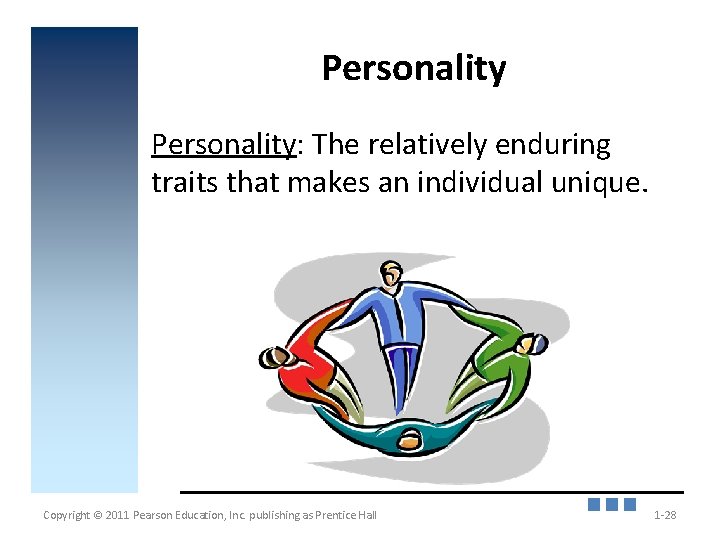 Personality

Personality: The relatively enduring traits that makes an individual unique.

Copyright © 2011 Pearson Education, Inc. publishing as Prentice Hall

1-28